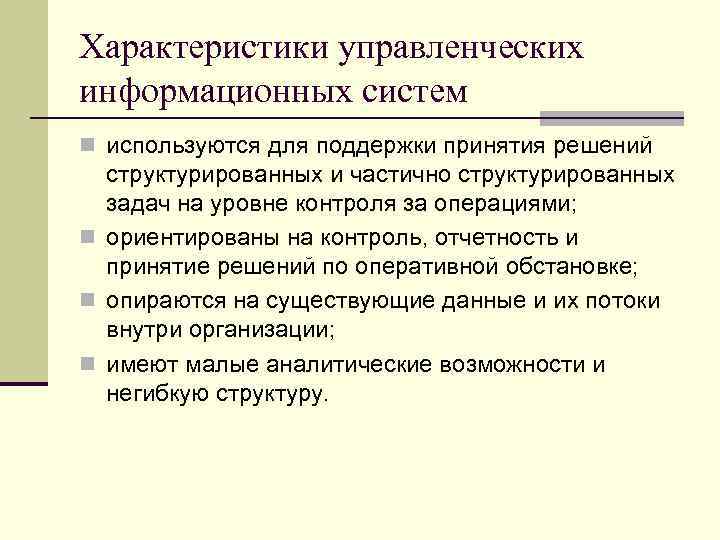 Характеристики управленческих информационных систем

- используются для поддержки принятия решений структурированных и частично структурированных задач на уровне контроля за операциями;
- ориентированы на контроль, отчетность и принятие решений по оперативной обстановке;
- опираются на существующие данные и их потоки внутри организации;
- имеют малые аналитические возможности и негибкую структуру.